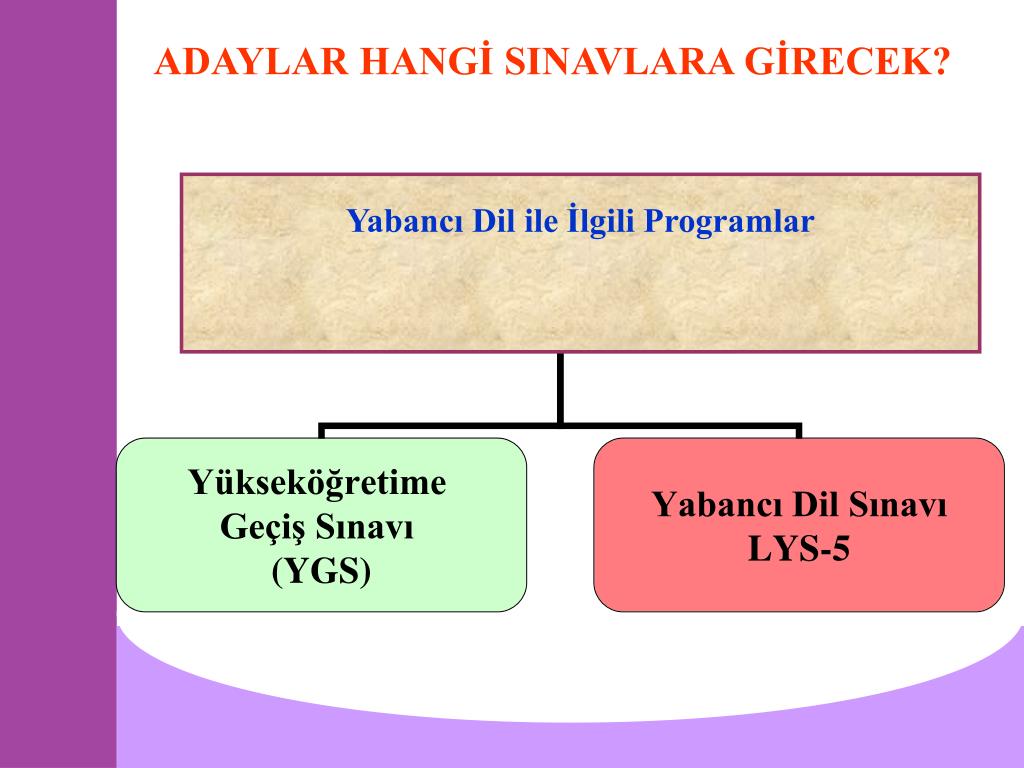 ADAYLAR HANGİ SINAVLARA GİRECEK?

Yabancı Dil ile İlgili Programlar

Yükseköğretime Geçiş Sınavı (YGS)

Yabancı Dil Sınavı LYS-5